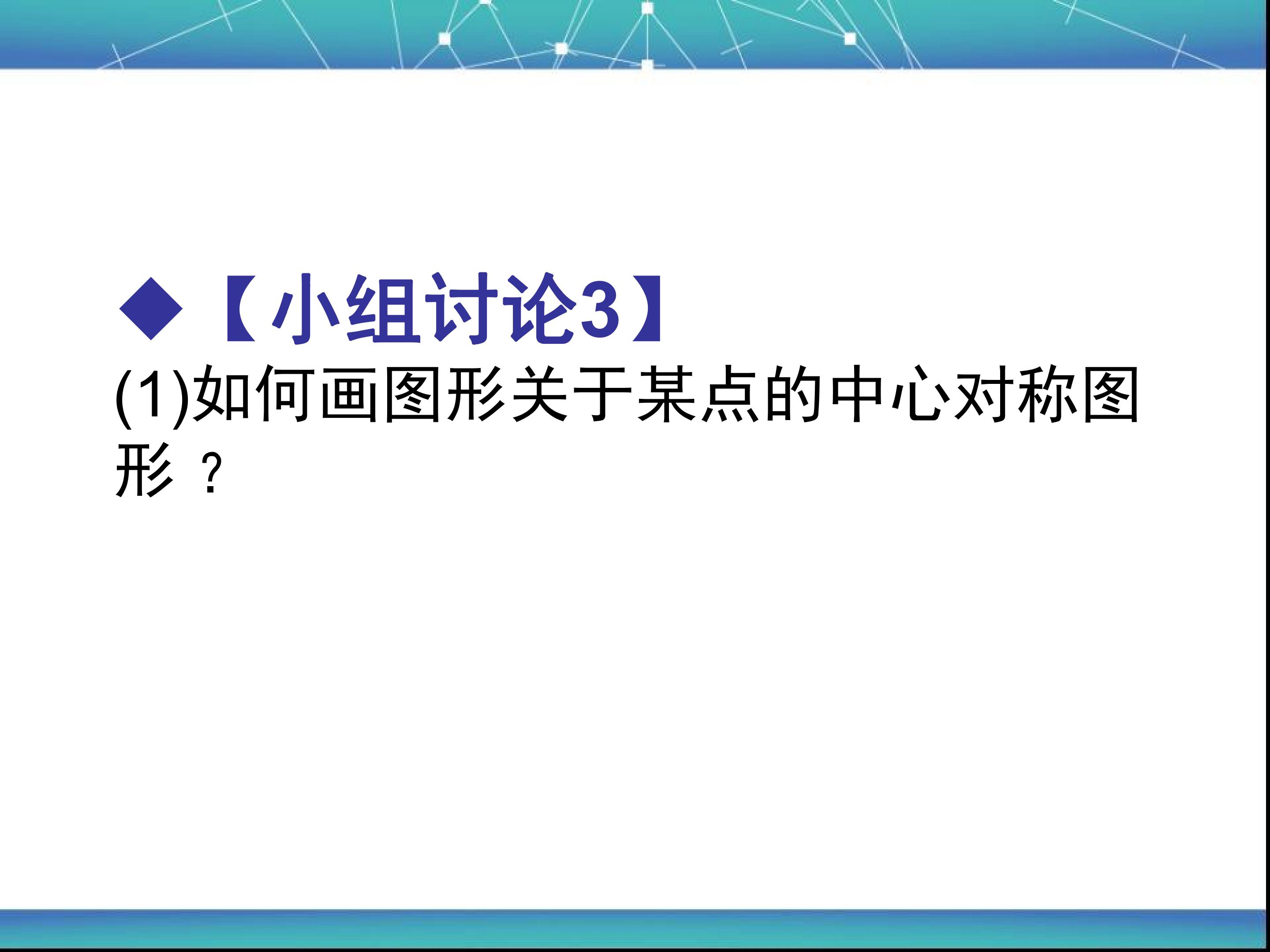 ◆【小组讨论3】
(1)如何画图形关于某点的中心对称图形？